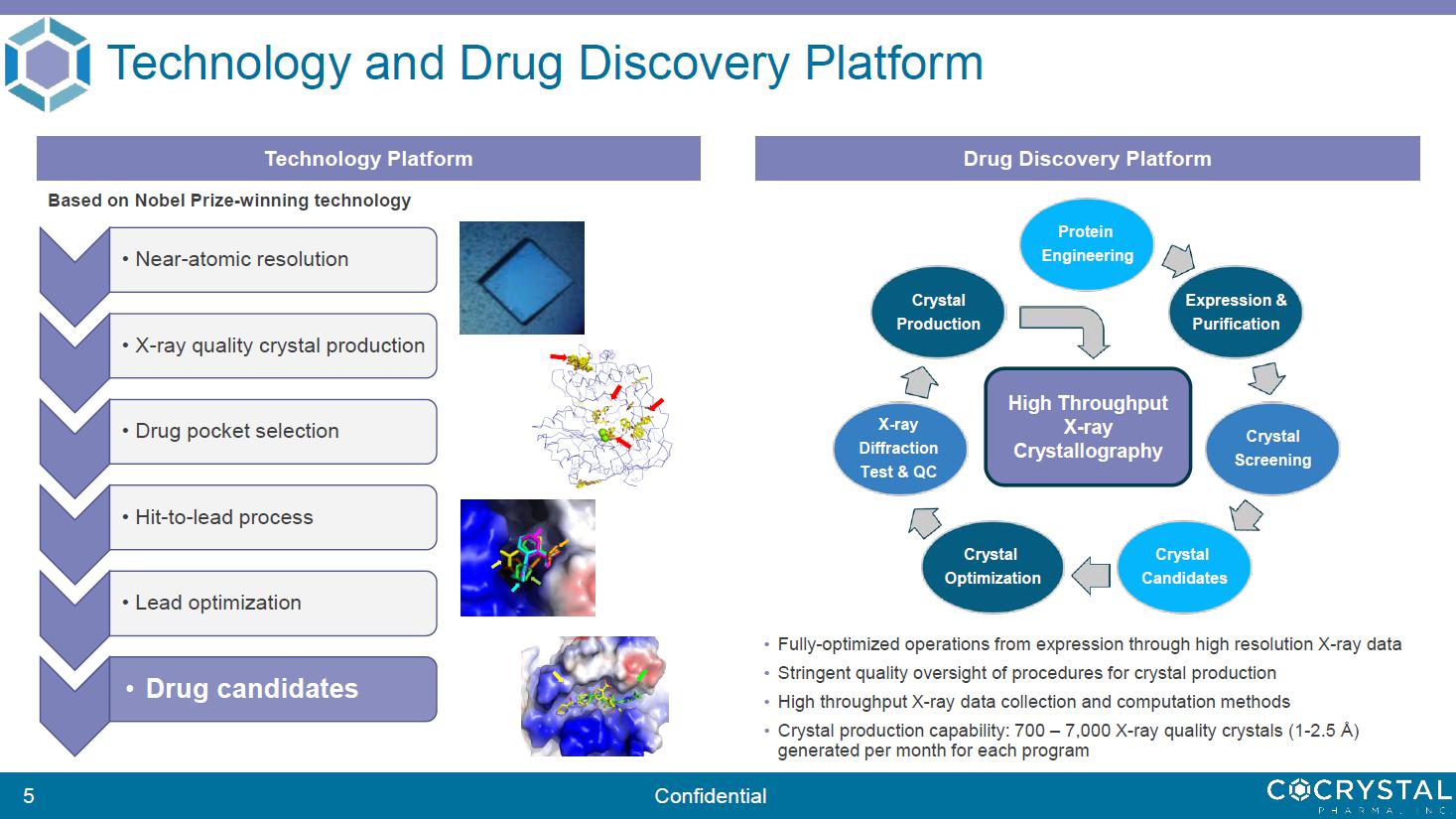 Technology and Drug Discovery Platform

Technology Platform

Based on Nobel Prize-winning technology

• Near-atomic resolution

• X-ray quality crystal production

• Drug pocket selection

• Hit-to-lead process

• Lead optimization

• Drug candidates

Drug Discovery Platform

Protein Engineering

Expression & Purification

Crystal Screening

Crystal Candidates

Crystal Optimization

X-ray Diffraction Test & QC

Crystal Production

High Throughput X-ray Crystallography

• Fully-optimized operations from expression through high resolution X-ray data
• Stringent quality oversight of procedures for crystal production
• High throughput X-ray data collection and computation methods
• Crystal production capability: 700 – 7,000 X-ray quality crystals (1-2.5 Å) generated per month for each program

5

Confidential

COCRYSTAL
PHARMA, INC